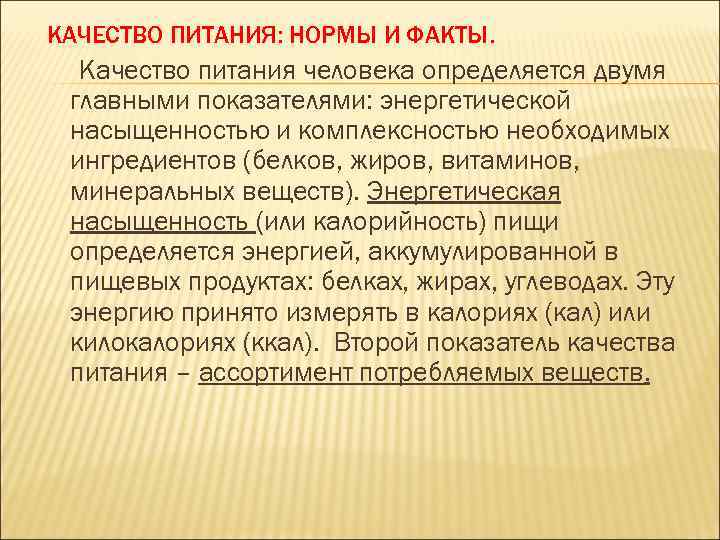 КАЧЕСТВО ПИТАНИЯ: НОРМЫ И ФАКТЫ.

Качество питания человека определяется двумя главными показателями: энергетической насыщенностью и комплексностью необходимых ингредиентов (белков, жиров, витаминов, минеральных веществ). Энергетическая насыщенность (или калорийность) пищи определяется энергией, аккумулированной в пищевых продуктах: белках, жирах, углеводах. Эту энергию принято измерять в калориях (кал) или килокалориях (ккал). Второй показатель качества питания – ассортимент потребляемых веществ.